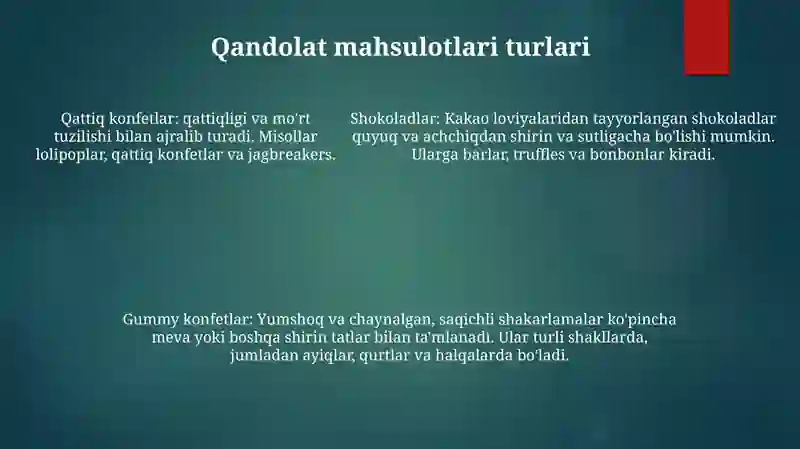 Qandolat mahsulotlari turlari

Qattiq konfetlar: qattiqligi va mo'rt tuzilishi bilan ajralib turadi. Misollar lolipoplar, qattiq konfetlar va jagbreakers.

Shokoladlar: Kakao loviyalaridan tayyorlangan shokoladlar quyuq va achchiqdan shirin va sutligacha bo'lishi mumkin. Ularga barlar, truffles va bonbonlar kiradi.

Gummy konfetlar: Yumshoq va chaynalgan, saqichli shakarlamalar ko'pincha meva yoki boshqa shirin tatlar bilan ta'mlanadi. Ular turli shakllarda, jumladan ayiqlar, qurtlar va halqalarda bo'ladi.